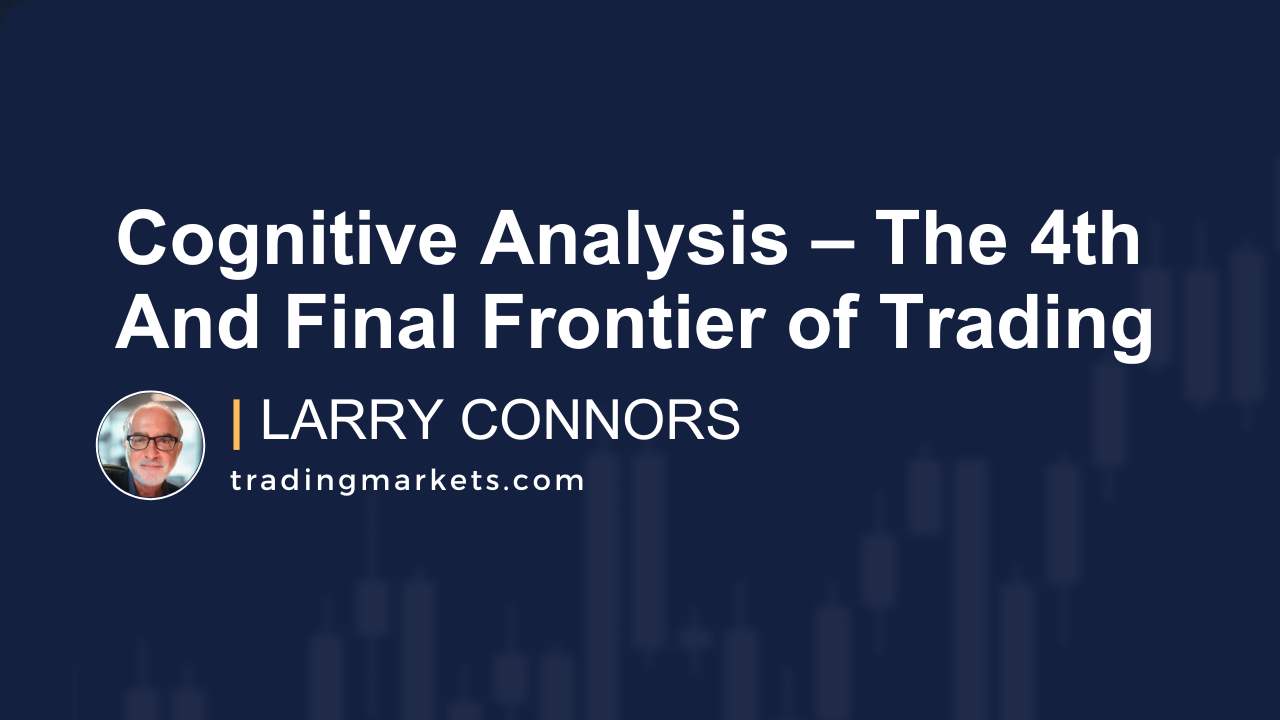 Cognitive Analysis – The 4th And Final Frontier of Trading

| LARRY CONNORS

tradingmarkets.com